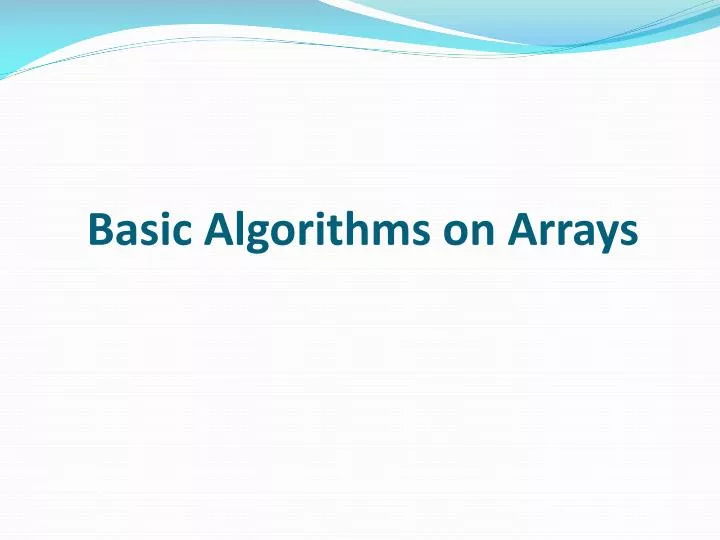 Basic Algorithms on Arrays